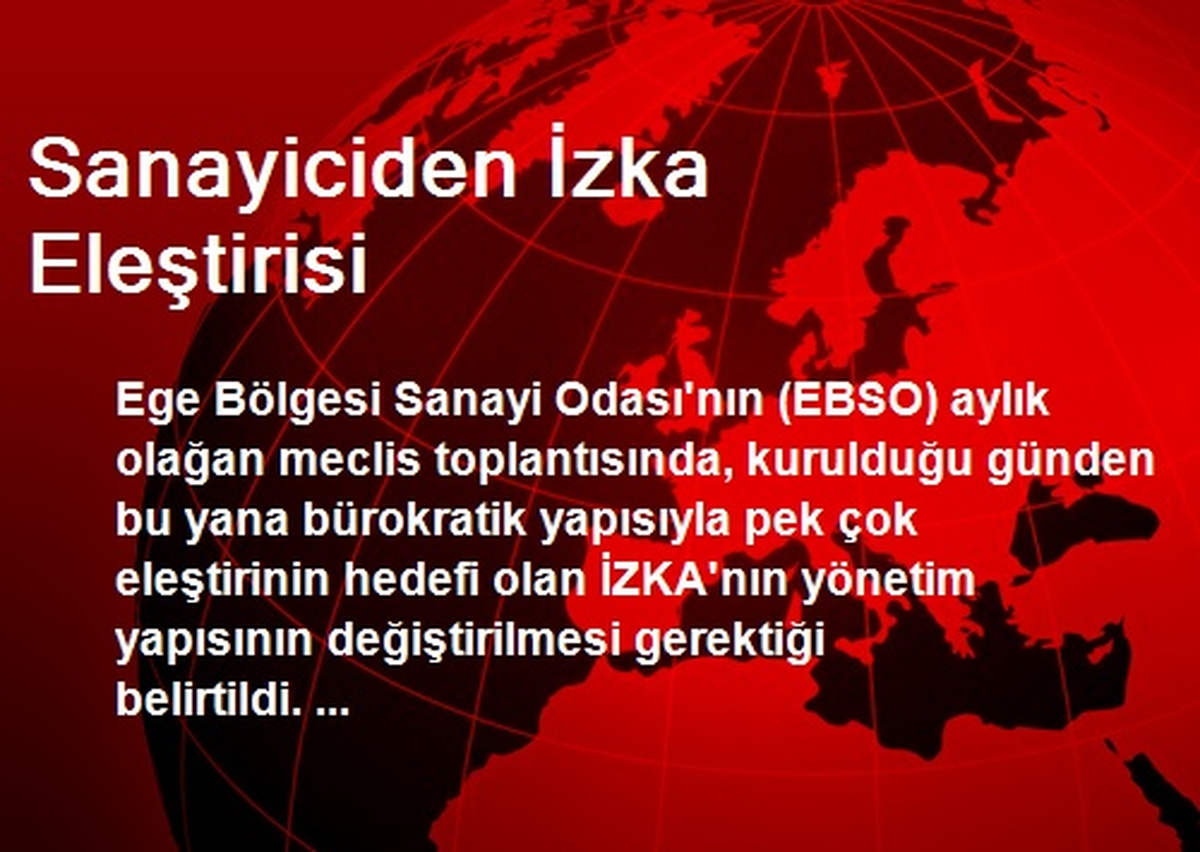 Sanayiciden İzka Eleştirisi

Ege Bölgesi Sanayi Odası'nın (EBSO) aylık olağan meclis toplantısında, kurulduğu günden bu yana bürokratik yapısıyla pek çok eleştirinin hedefi olan İZKA'nın yönetim yapısının değiştirilmesi gerektiği belirtildi. ...